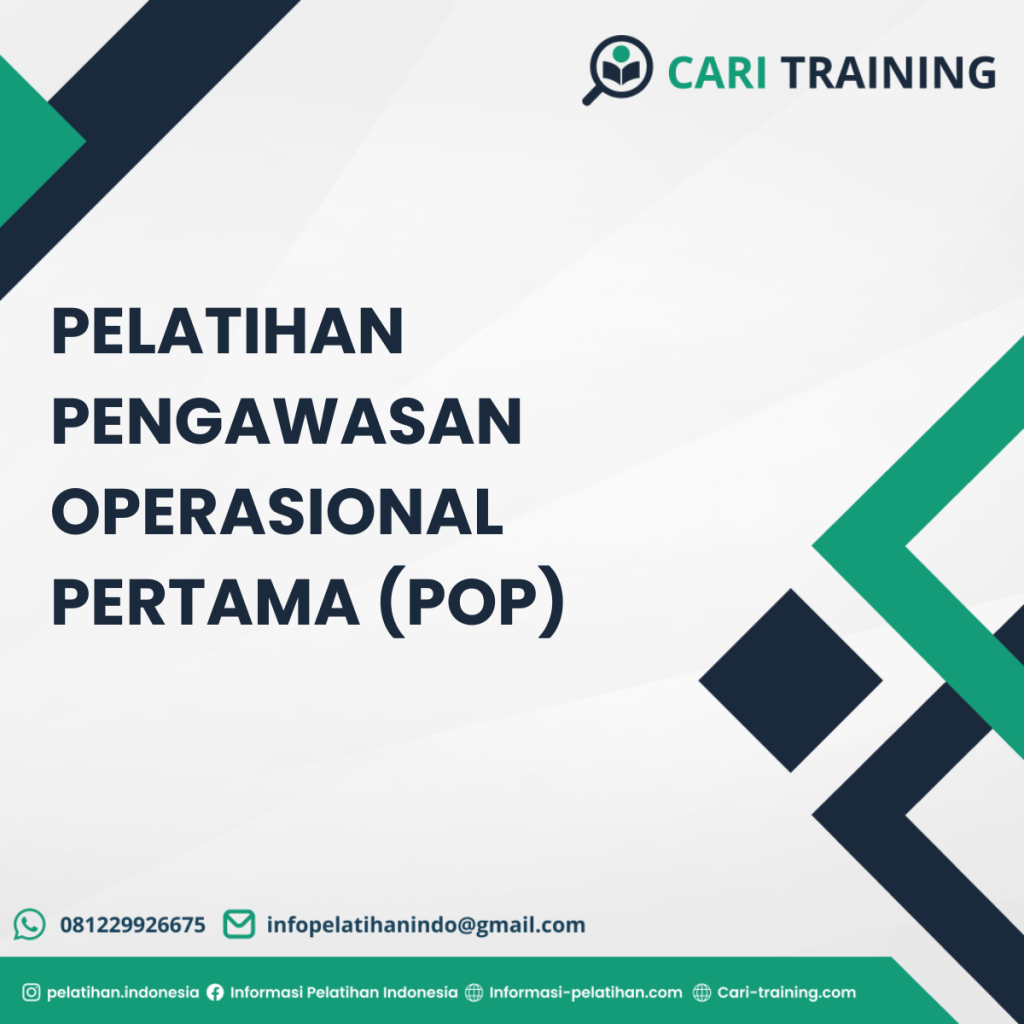 CARI TRAINING

PELATIHAN PENGAWASAN OPERASIONAL PERTAMA (POP)

081229926675 infopelatihanindo@gmail.com

pelatihan.indonesia Informasi Pelatihan Indonesia Informasi-pelatihan.com Cari-training.com